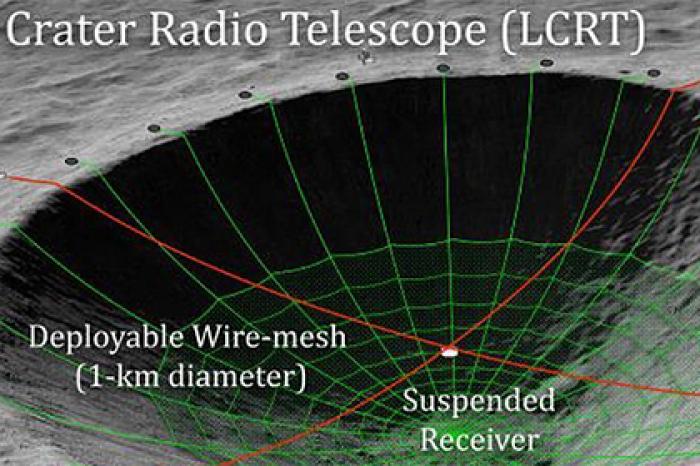 Crater Radio Telescope (LCRT)

Deployable Wire-mesh (1-km diameter)

Suspended Receiver